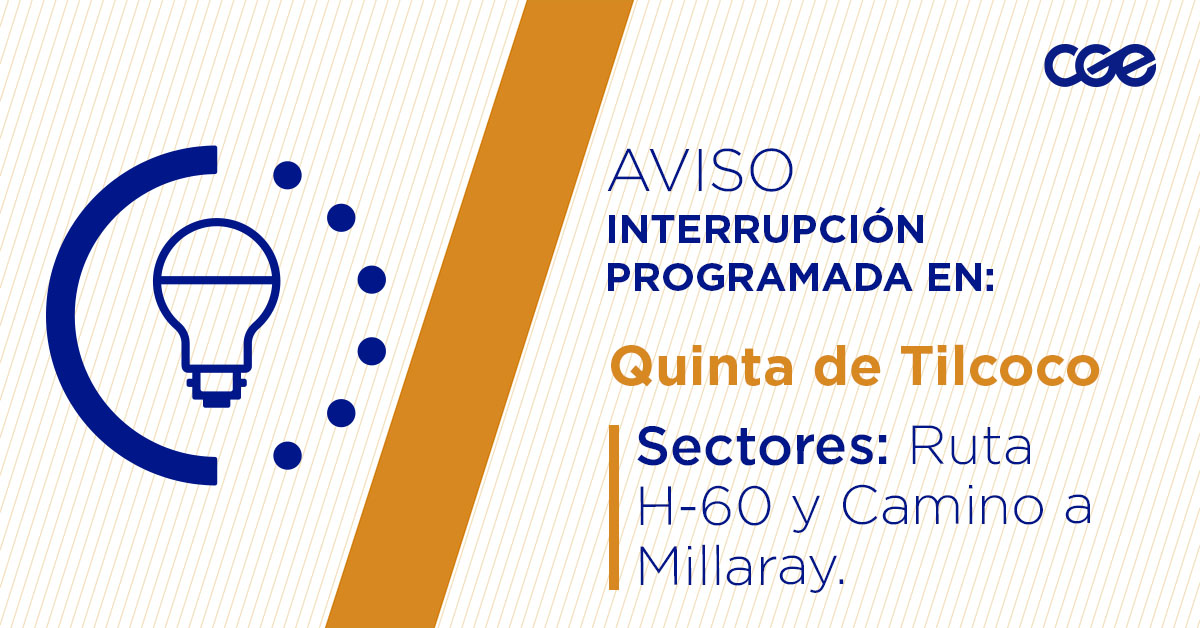 cge

AVISO
INTERRUPCIÓN PROGRAMADA EN:

Quinta de Tilcoco

Sectores: Ruta H-60 y Camino a Millaray.